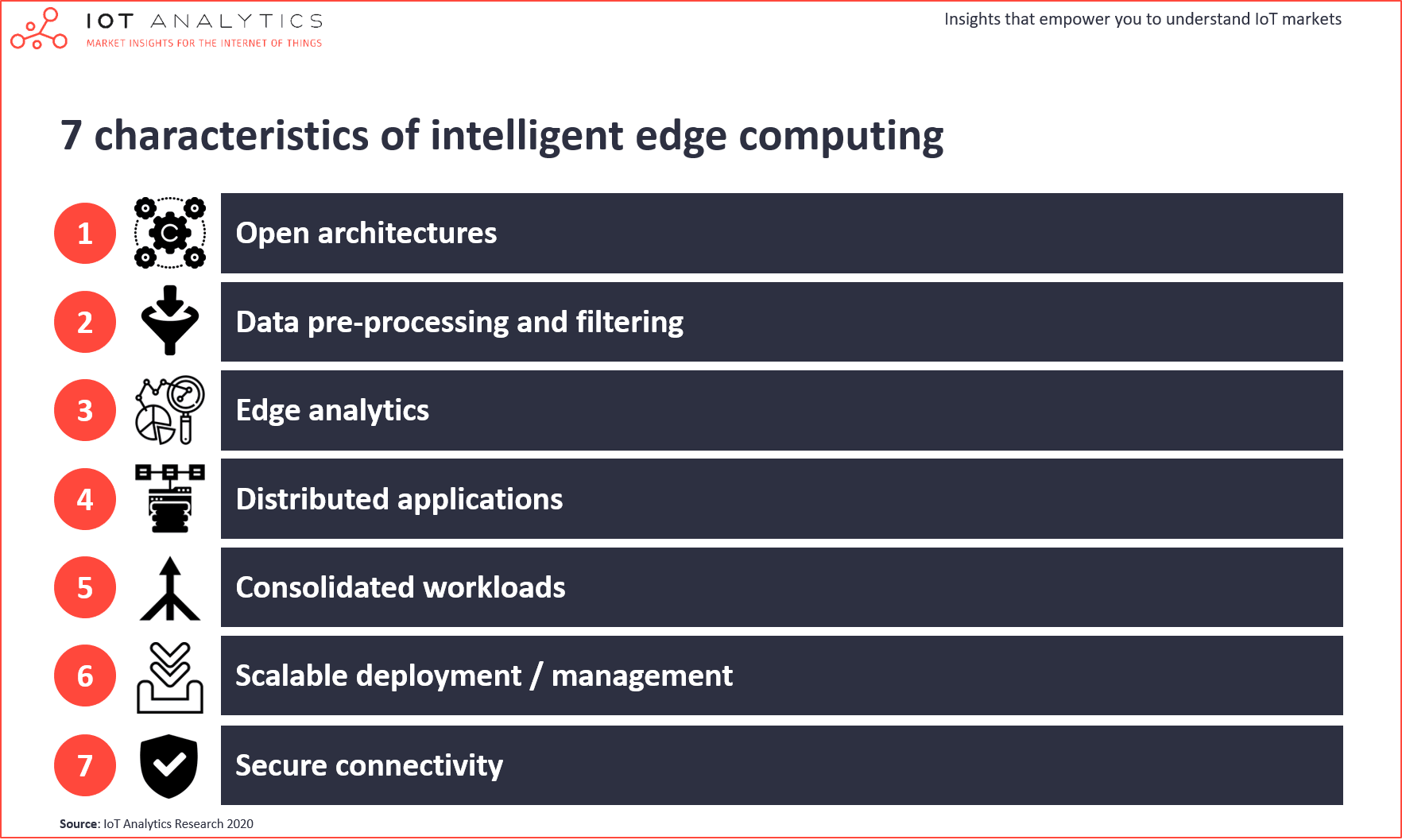 IOT ANALYTICS
MARKET INSIGHTS FOR THE INTERNET OF THINGS

Insights that empower you to understand IoT markets

7 characteristics of intelligent edge computing

1 Open architectures

2 Data pre-processing and filtering

3 Edge analytics

4 Distributed applications

5 Consolidated workloads

6 Scalable deployment / management

7 Secure connectivity

Source: IoT Analytics Research 2020